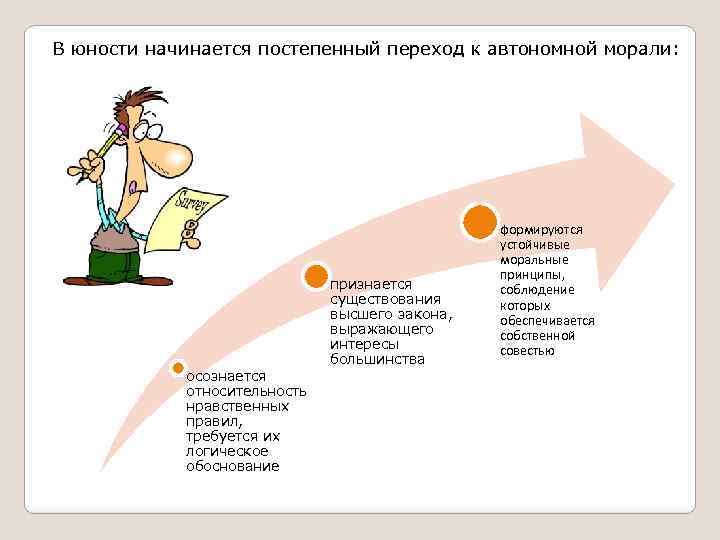 В юности начинается постепенный переход к автономной морали:

Survey

осознается относительность нравственных правил, требуется их логическое обоснование

признается существования высшего закона, выражающего интересы большинства

формируются устойчивые моральные принципы, соблюдение которых обеспечивается собственной совестью